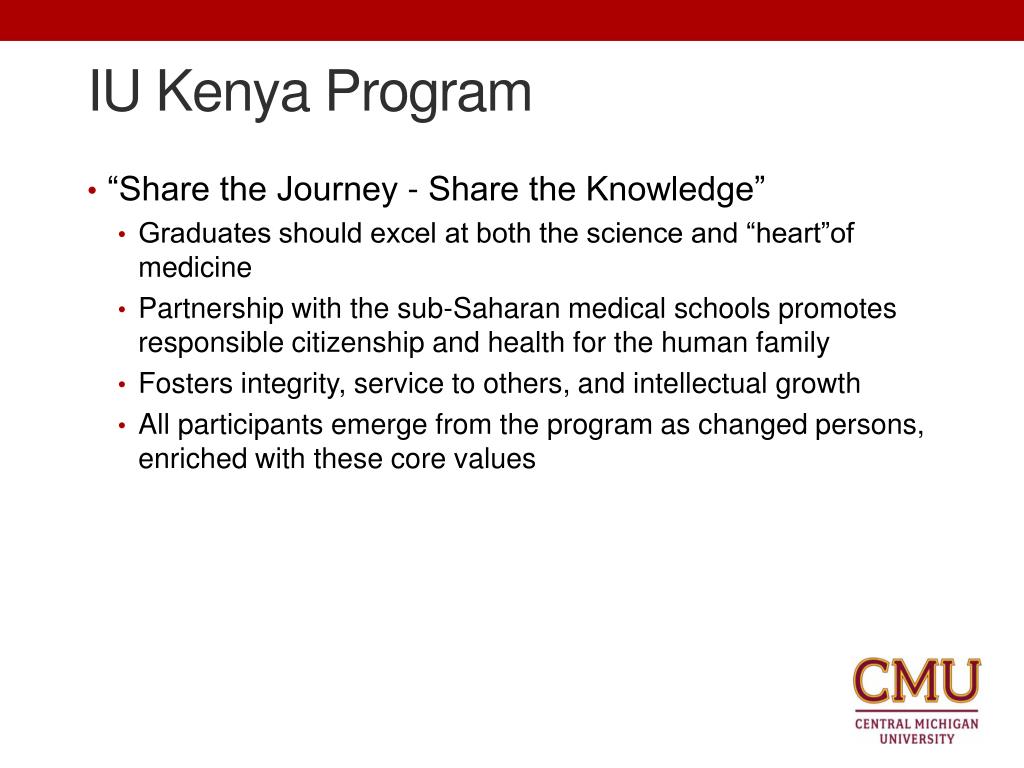 IU Kenya Program

• “Share the Journey - Share the Knowledge”
  • Graduates should excel at both the science and “heart”of medicine
  • Partnership with the sub-Saharan medical schools promotes responsible citizenship and health for the human family
  • Fosters integrity, service to others, and intellectual growth
  • All participants emerge from the program as changed persons, enriched with these core values

CMU
CENTRAL MICHIGAN UNIVERSITY